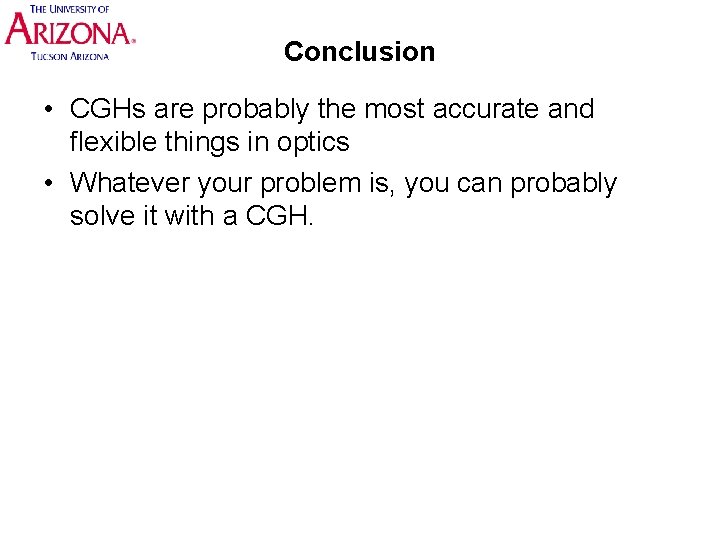 THE UNIVERSITY OF
ARIZONA®
TUCSON ARIZONA

Conclusion

• CGHs are probably the most accurate and flexible things in optics

• Whatever your problem is, you can probably solve it with a CGH.